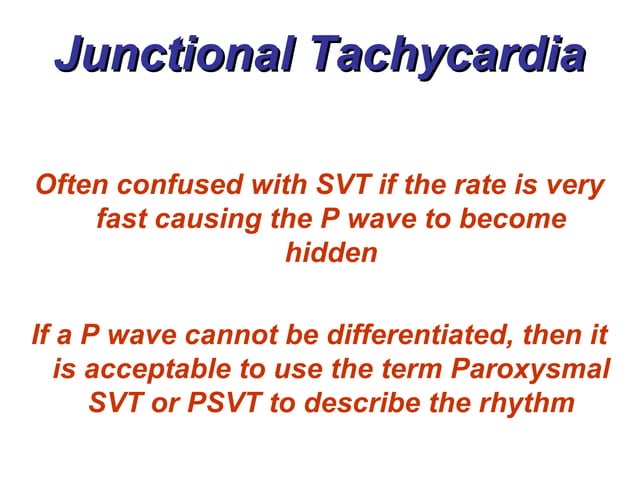 Junctional Tachycardia

Often confused with SVT if the rate is very fast causing the P wave to become hidden

If a P wave cannot be differentiated, then it is acceptable to use the term Paroxysmal SVT or PSVT to describe the rhythm